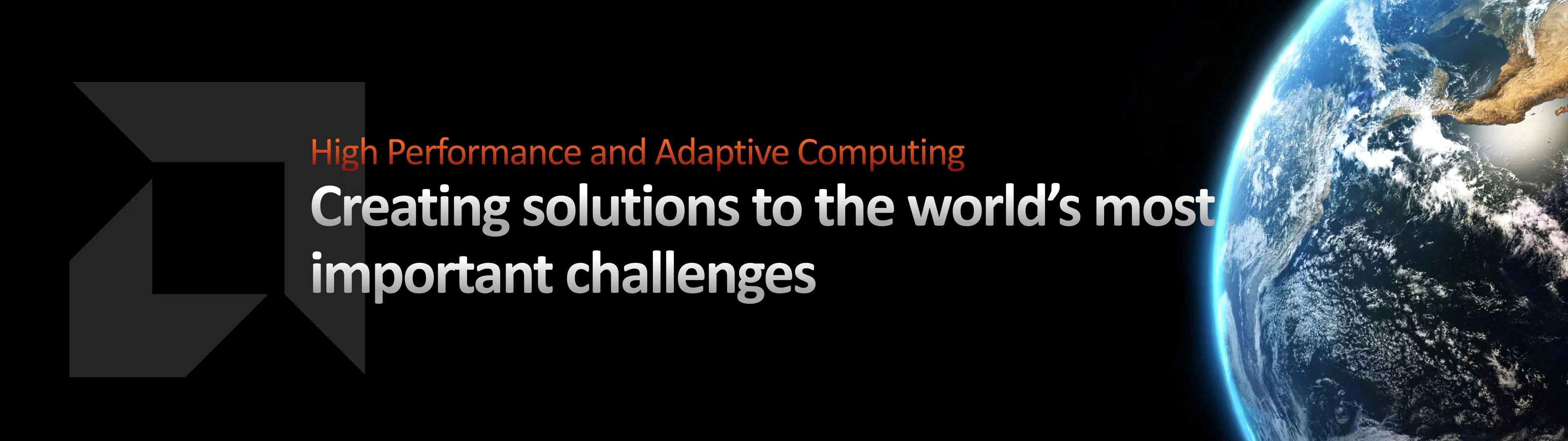 High Performance and Adaptive Computing

Creating solutions to the world’s most important challenges